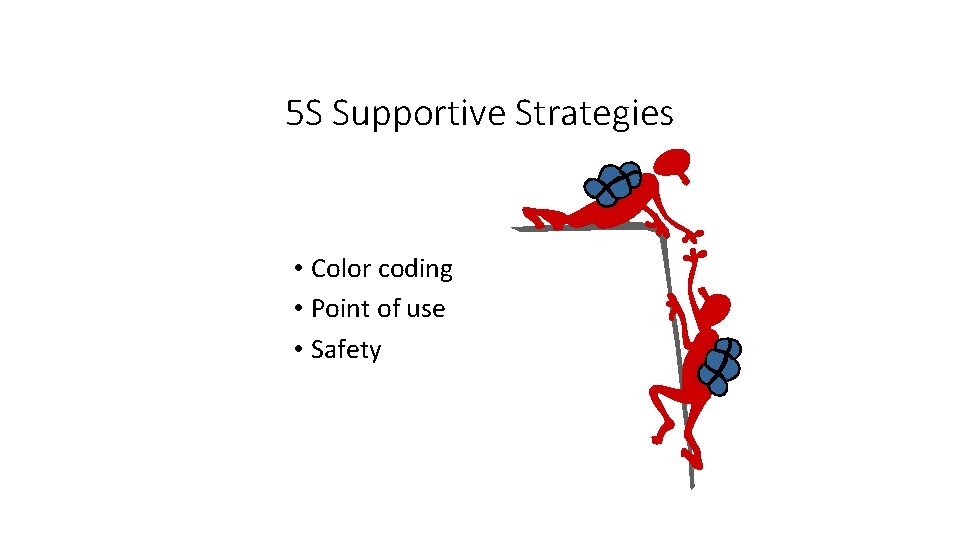 5S Supportive Strategies

• Color coding
• Point of use
• Safety